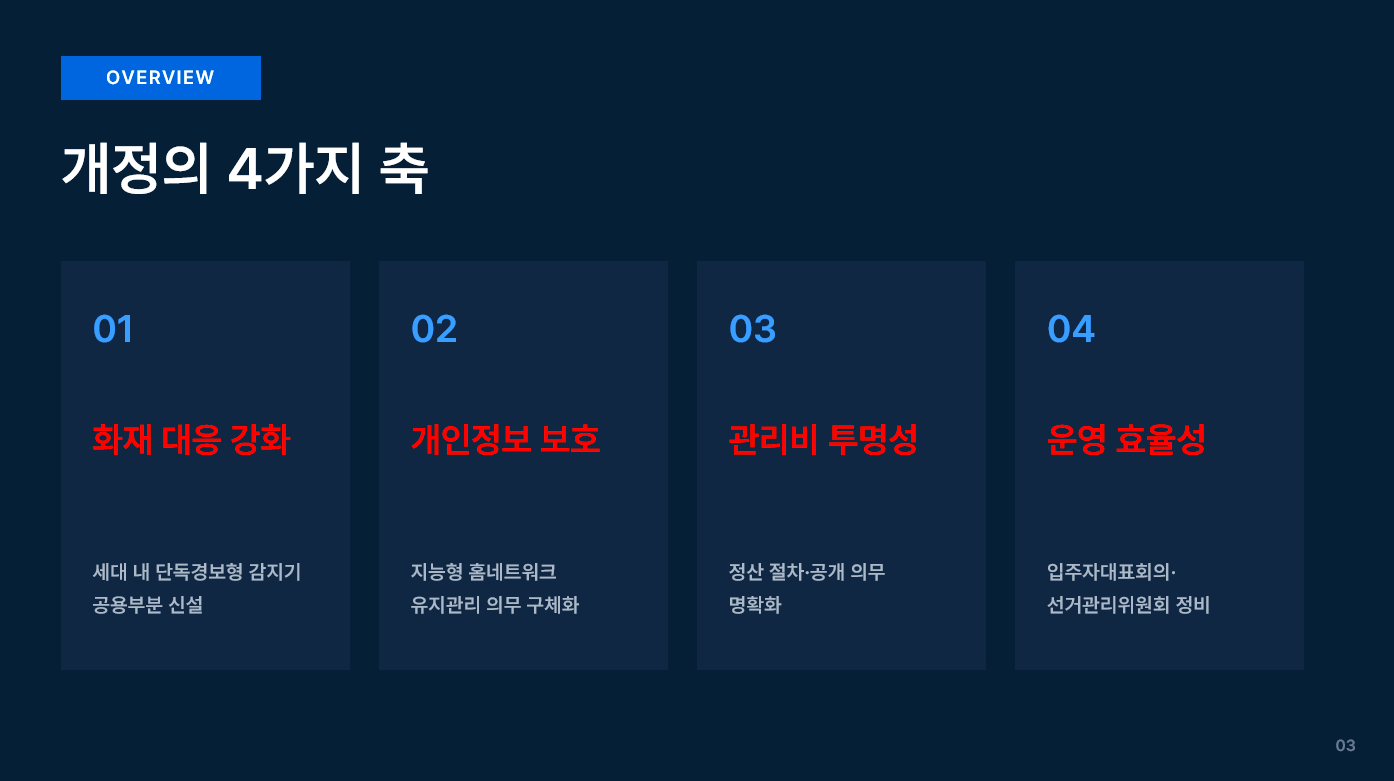 OVERVIEW

개정의 4가지 축

01

화재 대응 강화

세대 내 단독경보형 감지기 공용부분 신설

02

개인정보 보호

지능형 홈네트워크 유지관리 의무 구체화

03

관리비 투명성

정산 절차·공개 의무 명확화

04

운영 효율성

입주자대표회의· 선거관리위원회 정비

03